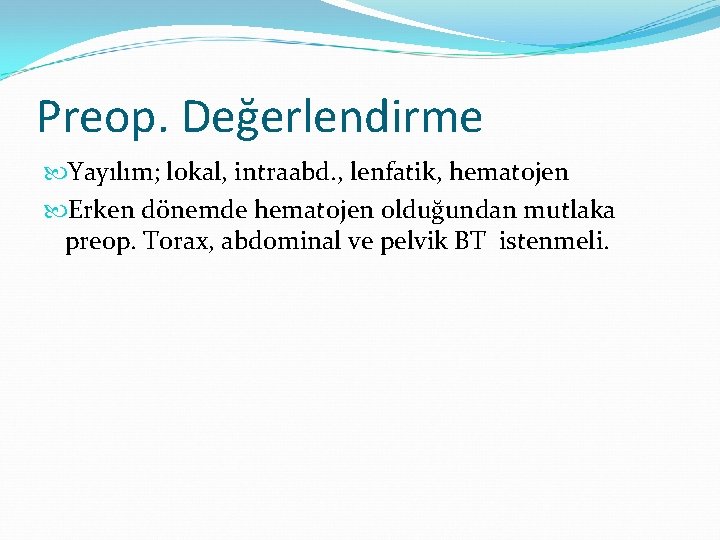 Preop. Değerlendirme

Yayılım; lokal, intraabd., lenfatik, hematojen

Erken dönemde hematojen olduğundan mutlaka preop. Torax, abdominal ve pelvik BT istenmeli.